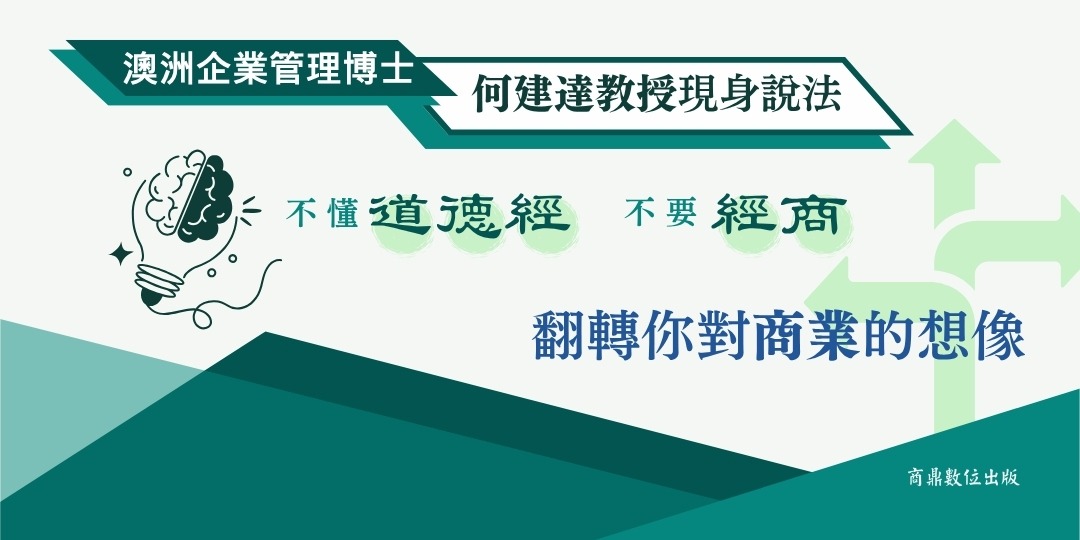 澳洲企業管理博士

何建達教授現身說法

不懂道德經　不要經商

翻轉你對商業的想像

商鼎數位出版